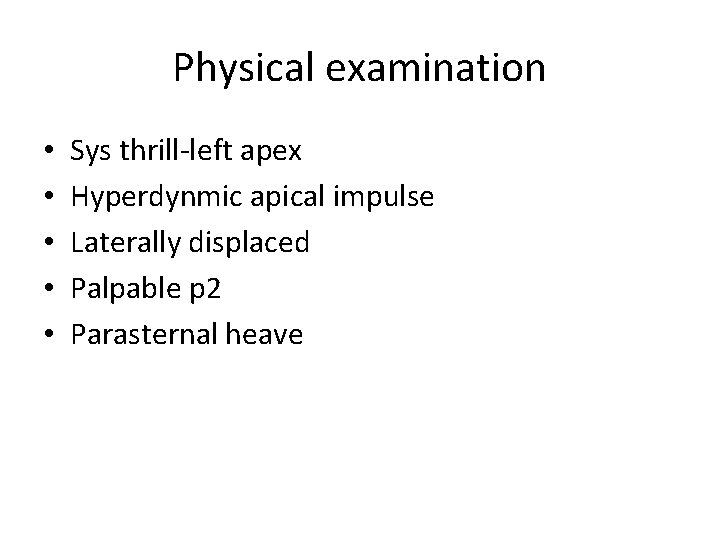 Physical examination

• Sys thrill-left apex
• Hyperdynmic apical impulse
• Laterally displaced
• Palpable p2
• Parasternal heave